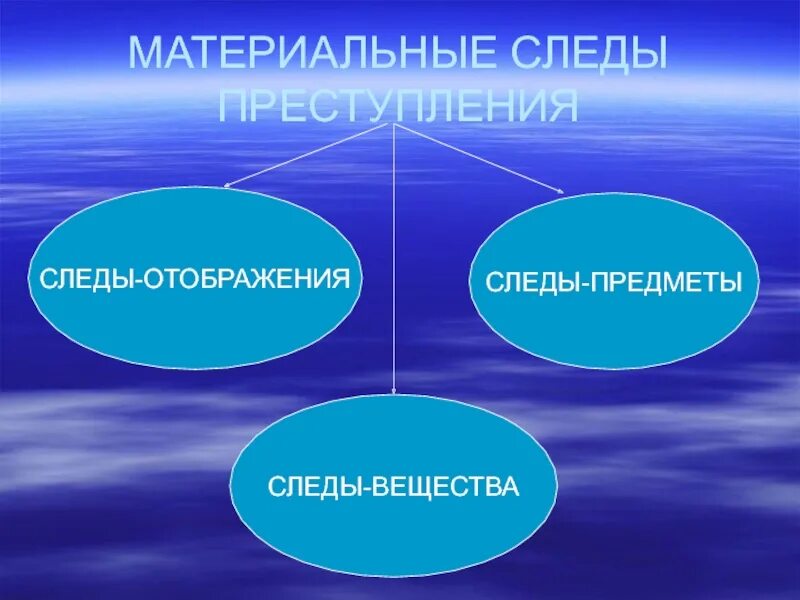 МАТЕРИАЛЬНЫЕ СЛЕДЫ ПРЕСТУПЛЕНИЯ

СЛЕДЫ-ОТОБРАЖЕНИЯ

СЛЕДЫ-ПРЕДМЕТЫ

СЛЕДЫ-ВЕЩЕСТВА